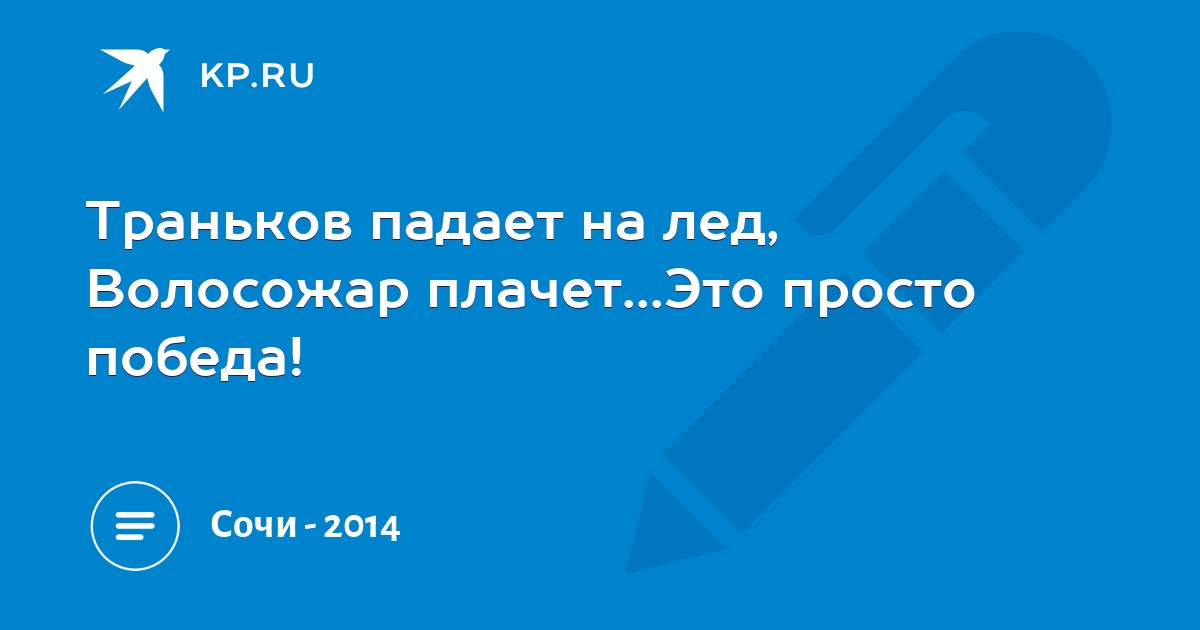 KP.RU

Траньков падает на лед, Волосожар плачет...Это просто победа!

Сочи - 2014